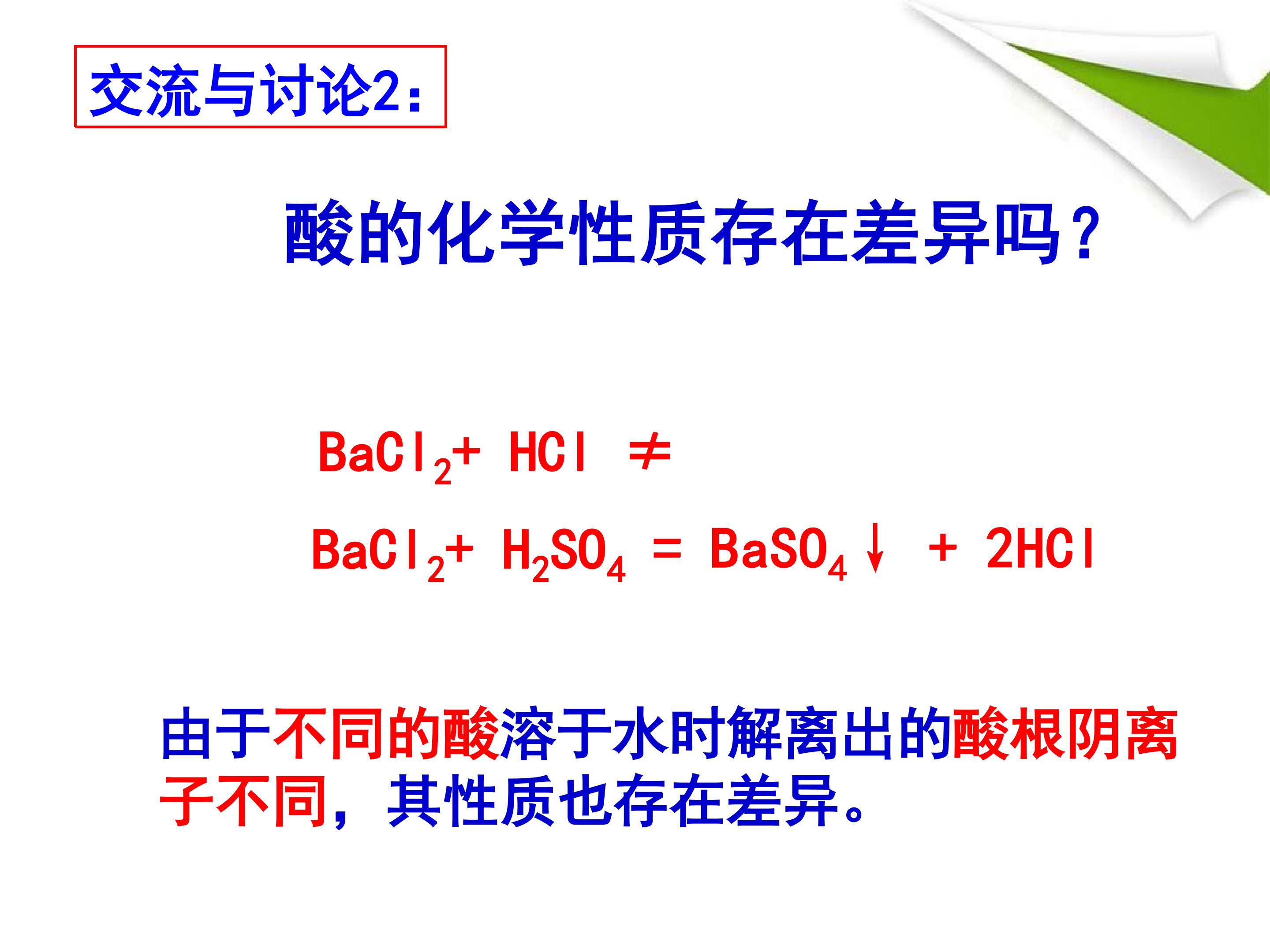 交流与讨论2:

酸的化学性质存在差异吗?

$BaCl_2 + HCl \neq$

$BaCl_2 + H_2SO_4 = BaSO_4\downarrow + 2HCl$

由于不同的酸溶于水时解离出的酸根阴离子不同，其性质也存在差异。